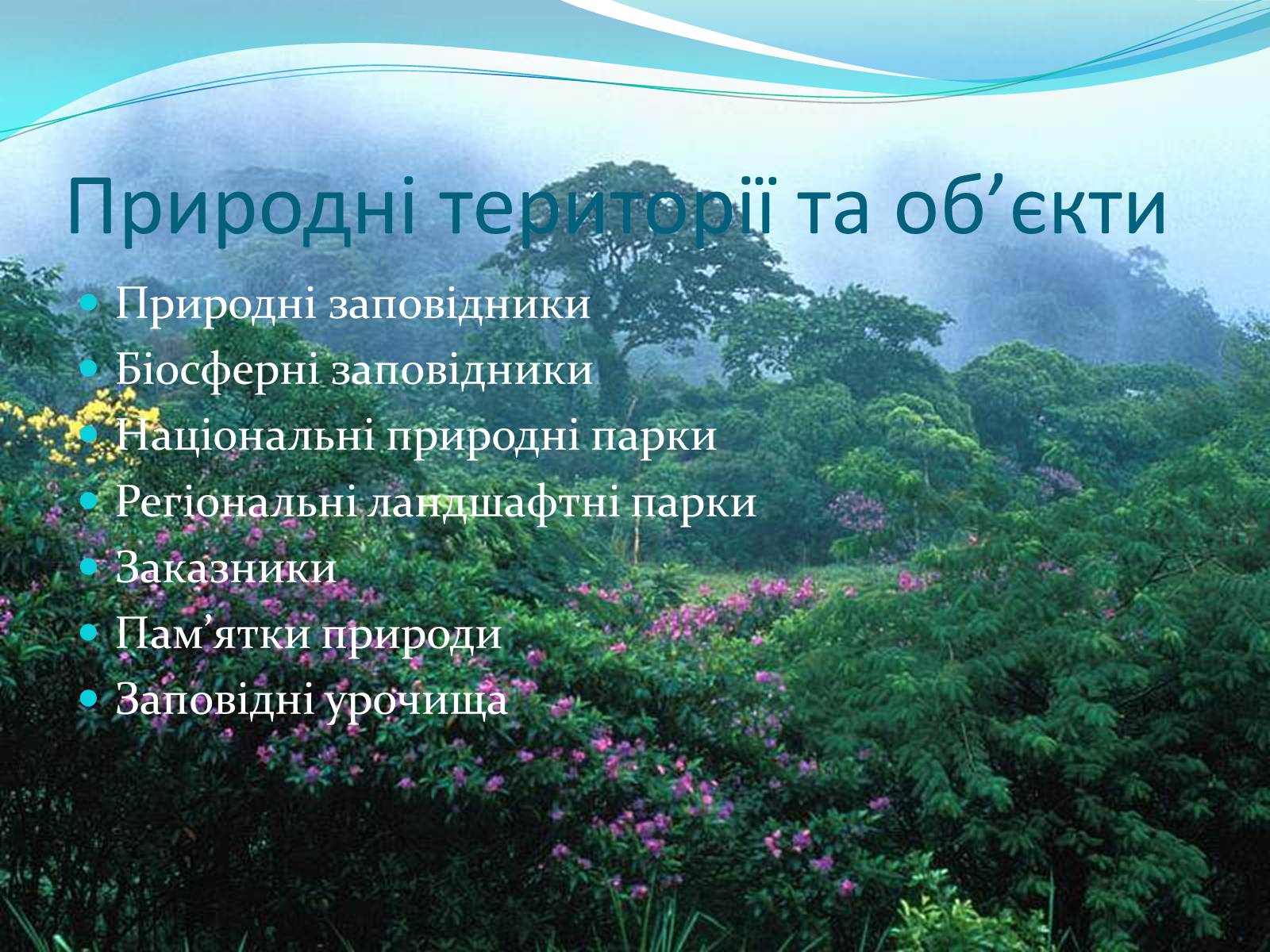 Природні території та об’єкти

Природні заповідники
Біосферні заповідники
Національні природні парки
Регіональні ландшафтні парки
Заказники
Пам’ятки природи
Заповідні урочища